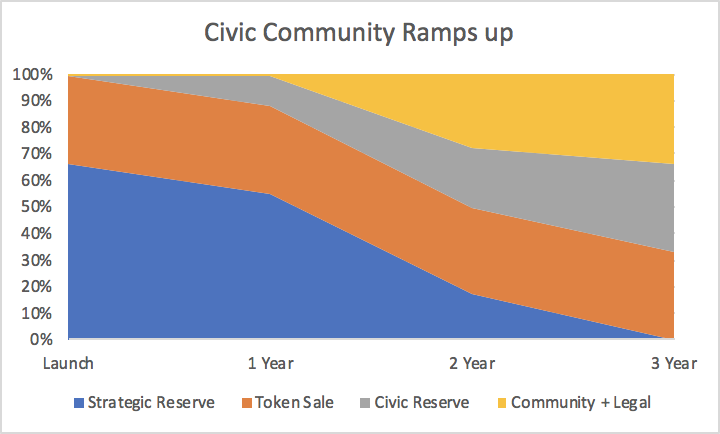 Civic Community Ramps up

100%
90%
80%
70%
60%
50%
40%
30%
20%
10%
0%

Launch
1 Year
2 Year
3 Year

Strategic Reserve
Token Sale
Civic Reserve
Community + Legal